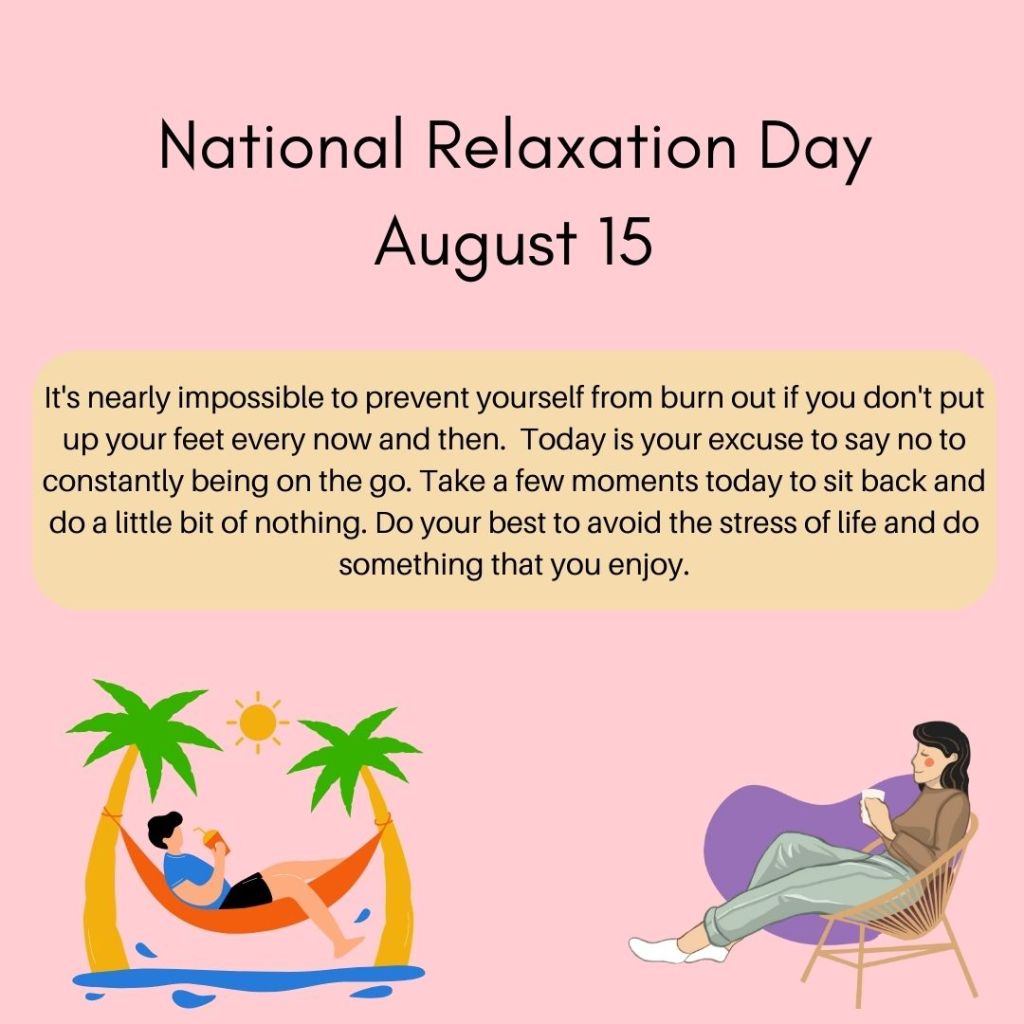 National Relaxation Day
August 15

It's nearly impossible to prevent yourself from burn out if you don't put up your feet every now and then.  Today is your excuse to say no to constantly being on the go. Take a few moments today to sit back and do a little bit of nothing. Do your best to avoid the stress of life and do something that you enjoy.